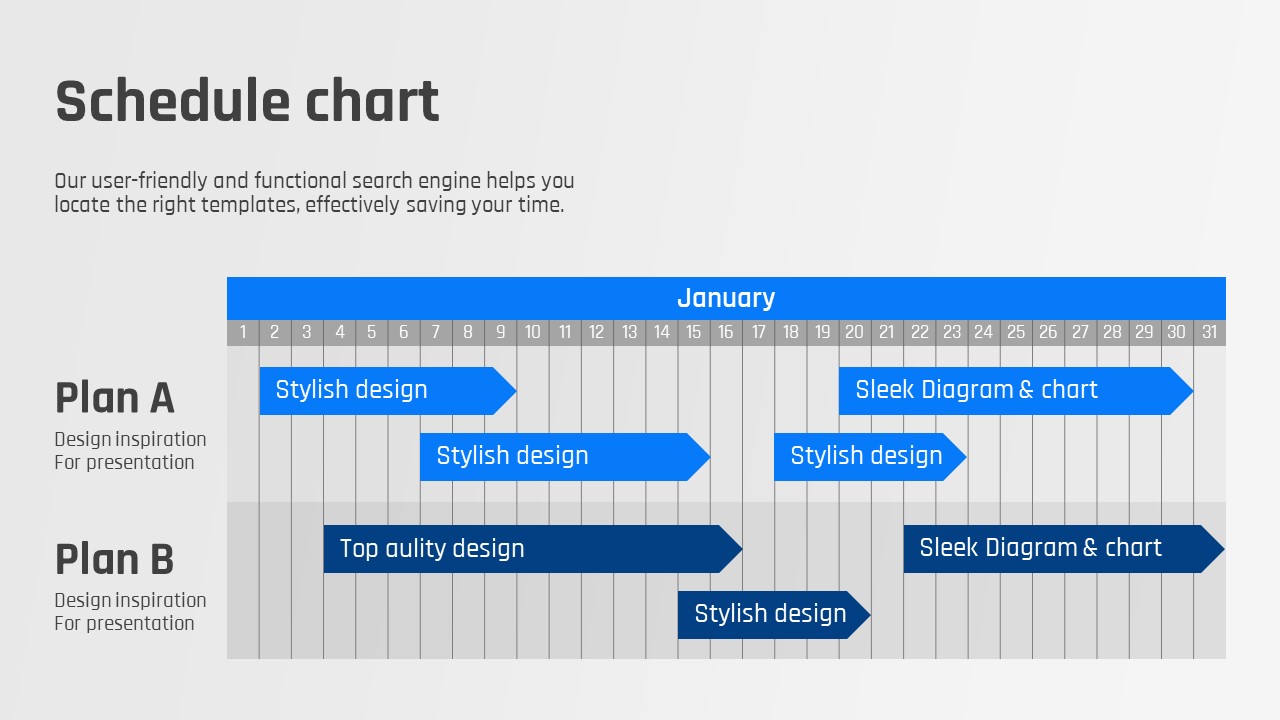 Schedule chart

Our user-friendly and functional search engine helps you locate the right templates, effectively saving your time.

January

1 2 3 4 5 6 7 8 9 10 11 12 13 14 15 16 17 18 19 20 21 22 23 24 25 26 27 28 29 30 31

Plan A
Design inspiration
For presentation

Stylish design

Sleek Diagram & chart

Stylish design

Stylish design

Plan B
Design inspiration
For presentation

Top aulity design

Sleek Diagram & chart

Stylish design